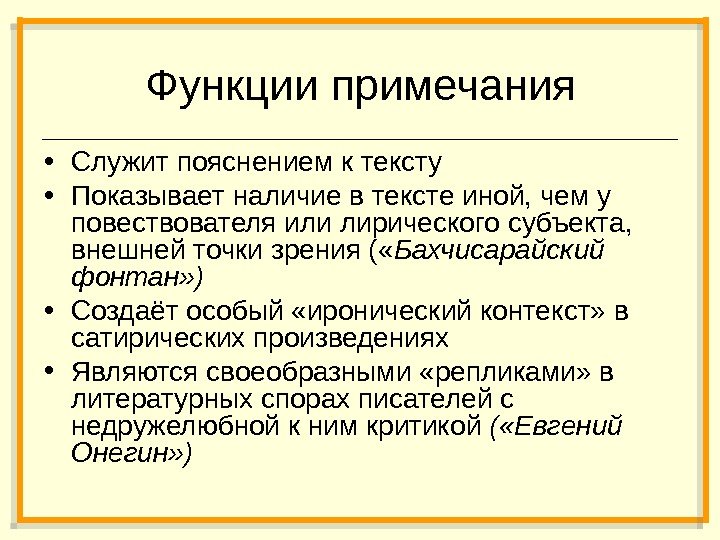 Функции примечания

• Служит пояснением к тексту
• Показывает наличие в тексте иной, чем у повествователя или лирического субъекта, внешней точки зрения («Бахчисарайский фонтан»)
• Создаёт особый «иронический контекст» в сатирических произведениях
• Являются своеобразными «репликами» в литературных спорах писателей с недружелюбной к ним критикой («Евгений Онегин»)